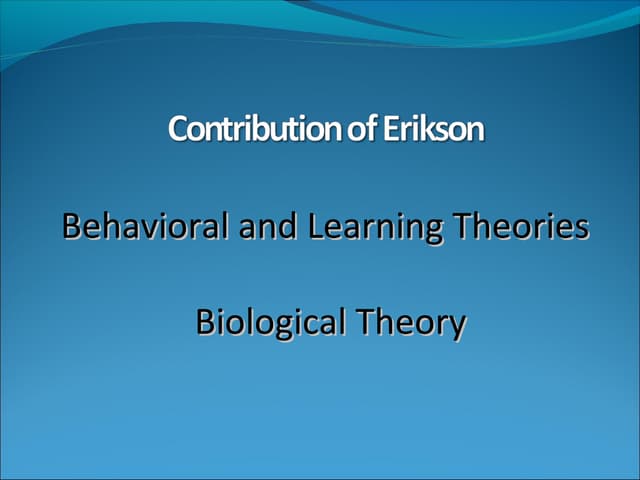 Contribution of Erikson

Behavioral and Learning Theories

Biological Theory